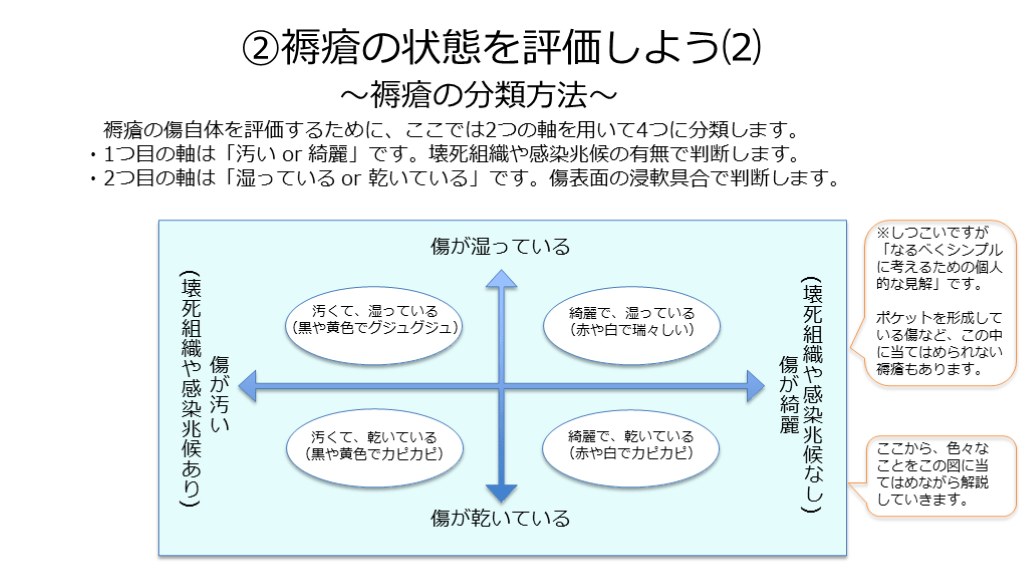 ②褥瘡の状態を評価しよう⑵
～褥瘡の分類方法～

褥瘡の傷自体を評価するために、ここでは2つの軸を用いて4つに分類します。
・1つ目の軸は「汚い or 綺麗」です。壊死組織や感染兆候の有無で判断します。
・2つ目の軸は「湿っている or 乾いている」です。傷表面の浸軟具合で判断します。

傷が湿っている

（壊死組織や感染兆候あり）
傷が汚い

汚くて、湿っている
（黒や黄色でグジュグジュ）

綺麗で、湿っている
（赤や白で瑞々しい）

汚くて、乾いている
（黒や黄色でカピカピ）

綺麗で、乾いている
（赤や白でカピカピ）

（壊死組織や感染兆候なし）
傷が綺麗

傷が乾いている

※しつこいですが「なるべくシンプルに考えるための個人的な見解」です。

ポケットを形成している傷など、この中に当てはめられない褥瘡もあります。

ここから、色々なことをこの図に当てはめながら解説していきます。